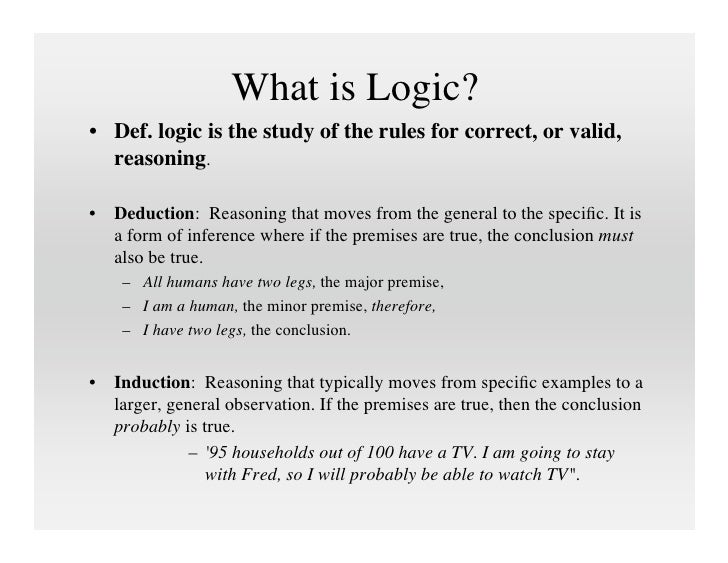 What is Logic?

• Def. logic is the study of the rules for correct, or valid, reasoning.

• Deduction: Reasoning that moves from the general to the specific. It is a form of inference where if the premises are true, the conclusion must also be true.
– All humans have two legs, the major premise,
– I am a human, the minor premise, therefore,
– I have two legs, the conclusion.

• Induction: Reasoning that typically moves from specific examples to a larger, general observation. If the premises are true, then the conclusion probably is true.
– '95 households out of 100 have a TV. I am going to stay with Fred, so I will probably be able to watch TV".